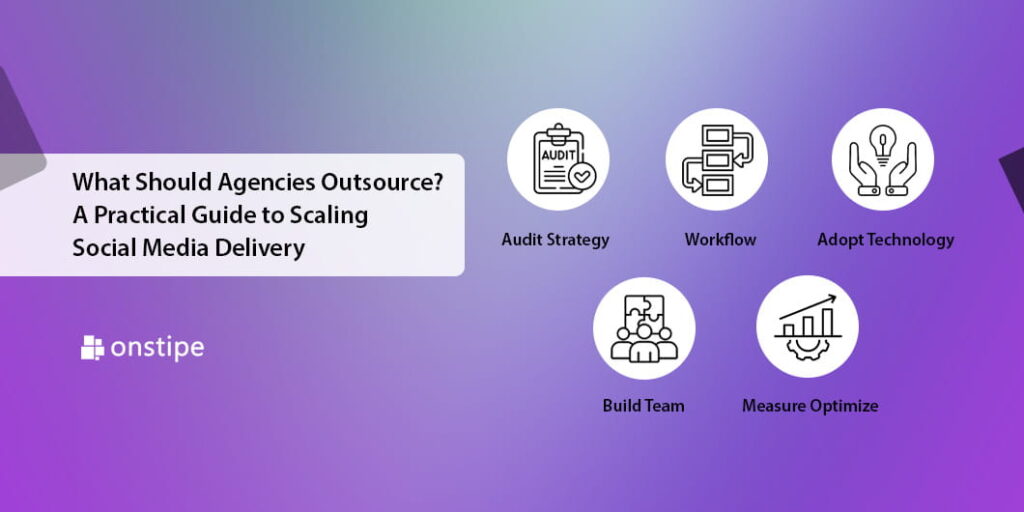 What Should Agencies Outsource? A Practical Guide to Scaling Social Media Delivery

onstipe

AUDIT

Audit Strategy

Workflow

Adopt Technology

Build Team

Measure Optimize